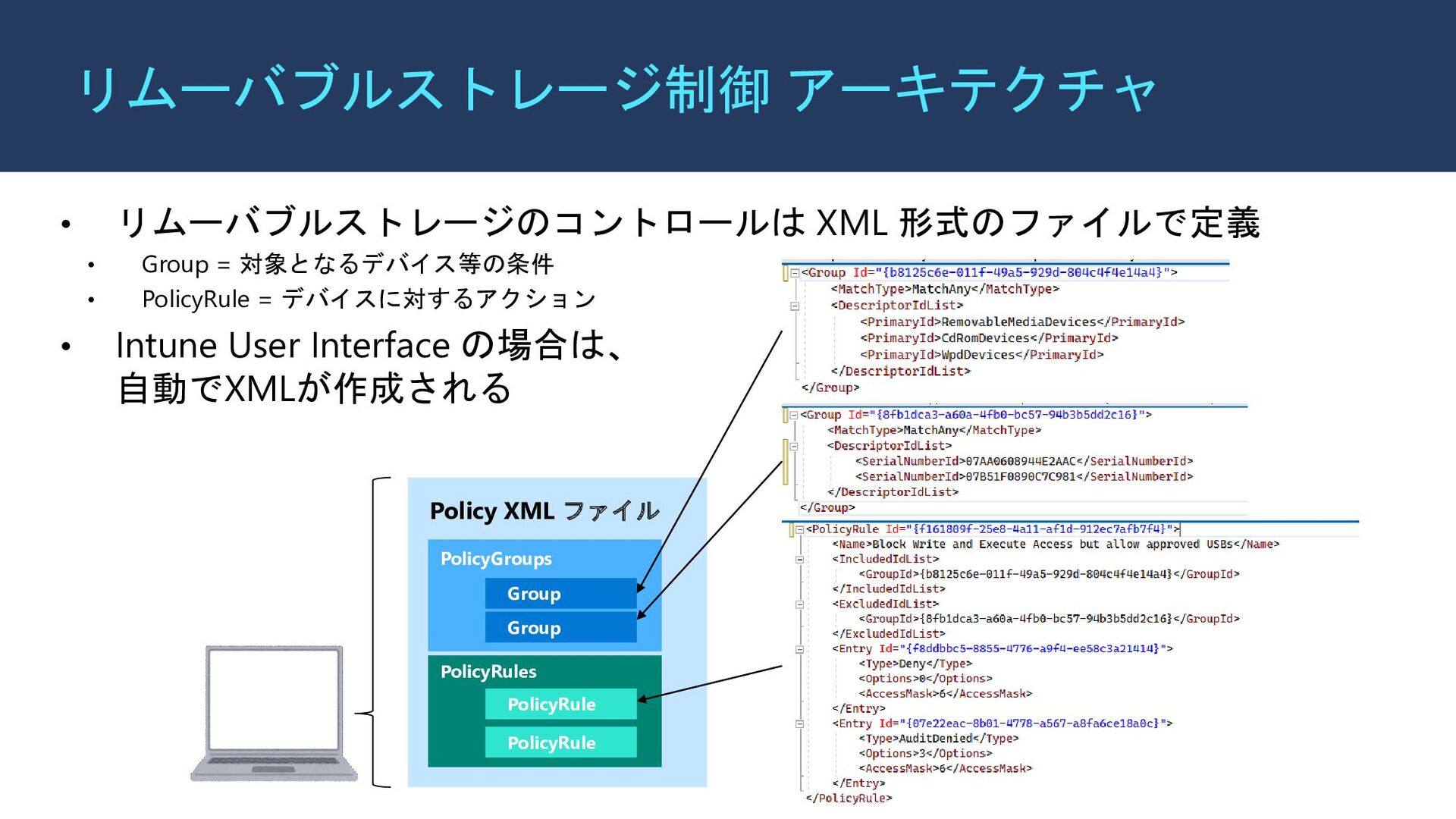 リムーバブルストレージ制御 アーキテクチャ

• リムーバブルストレージのコントロールは XML 形式のファイルで定義
  • Group = 対象となるデバイス等の条件
  • PolicyRule = デバイスに対するアクション
• Intune User Interface の場合は、自動でXMLが作成される

Policy XML ファイル
PolicyGroups
Group
Group
PolicyRules
PolicyRule
PolicyRule

<Group Id="{b8125c6e-011f-49a5-929d-804c4f4e14a4}">
<MatchType>MatchAny</MatchType>
<DescriptorIdList>
<PrimaryId>RemovableMediaDevices</PrimaryId>
<PrimaryId>CdRomDevices</PrimaryId>
<PrimaryId>WpdDevices</PrimaryId>
</DescriptorIdList>
</Group>

<Group Id="{8fb1dca3-a60a-4fb0-bc57-94b3b5dd2c16}">
<MatchType>MatchAny</MatchType>
<DescriptorIdList>
<SerialNumberId>07AA0608944E2AAC</SerialNumberId>
<SerialNumberId>07B51F0890C7C981</SerialNumberId>
</DescriptorIdList>
</Group>

<PolicyRule Id="{f161809f-25e8-4a11-af1d-912ec7afb7f4}">
<Name>Block Write and Execute Access but allow approved USBs</Name>
<IncludedIdList>
<GroupId>{b8125c6e-011f-49a5-929d-804c4f4e14a4}</GroupId>
</IncludedIdList>
<ExcludedIdList>
<GroupId>{8fb1dca3-a60a-4fb0-bc57-94b3b5dd2c16}</GroupId>
</ExcludedIdList>
<Entry Id="{f8ddbbc5-8855-4776-a9f4-ee58c3a21414}">
<Type>Deny</Type>
<Options>0</Options>
<AccessMask>6</AccessMask>
</Entry>
<Entry Id="{07e22eac-8b01-4778-a567-a8fa6ce18a0c}">
<Type>AuditDenied</Type>
<Options>3</Options>
<AccessMask>6</AccessMask>
</Entry>
</PolicyRule>